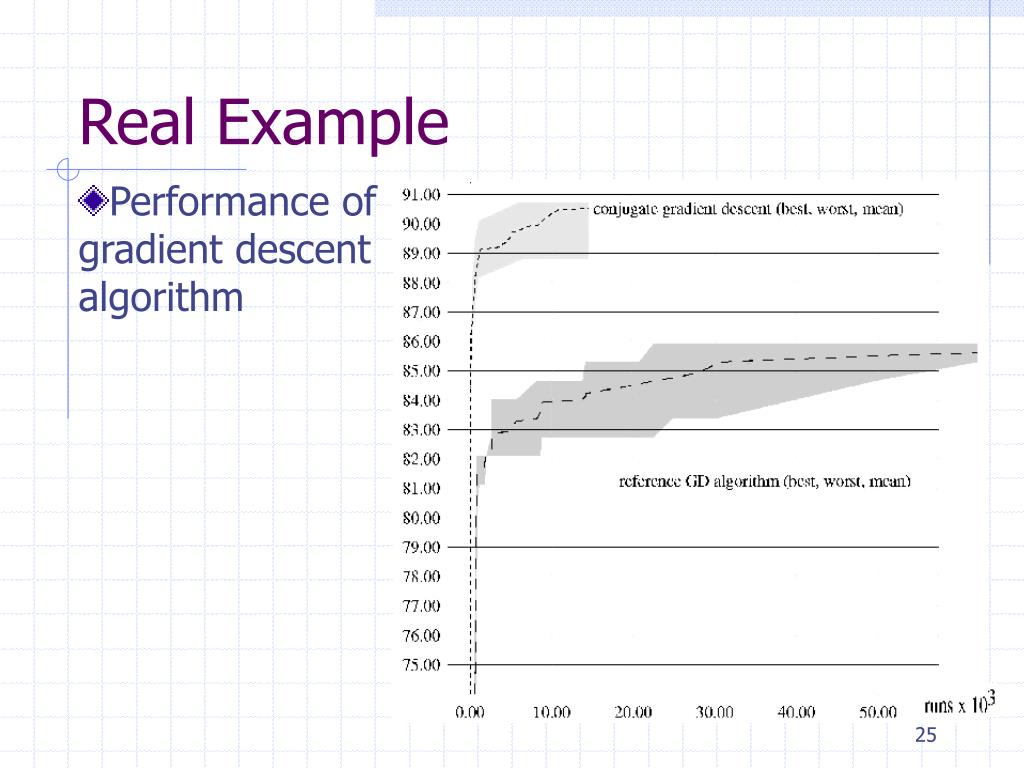 Real Example

Performance of gradient descent algorithm

91.00
90.00
89.00
88.00
87.00
86.00
85.00
84.00
83.00
82.00
81.00
80.00
79.00
78.00
77.00
76.00
75.00

conjugate gradient descent (best, worst, mean)

reference GD algorithm (best, worst, mean)

0.00 10.00 20.00 30.00 40.00 50.00 runs x $10^3$

25